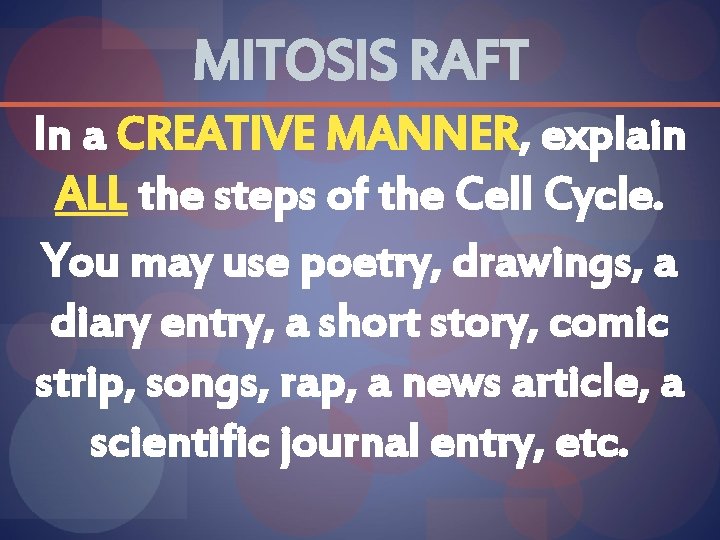 MITOSIS RAFT

In a CREATIVE MANNER, explain ALL the steps of the Cell Cycle.

You may use poetry, drawings, a diary entry, a short story, comic strip, songs, rap, a news article, a scientific journal entry, etc.